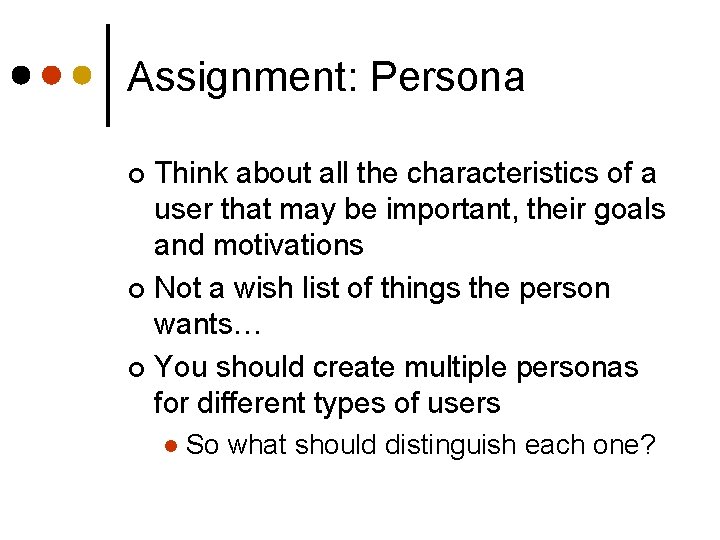 Assignment: Persona

- Think about all the characteristics of a user that may be important, their goals and motivations
- Not a wish list of things the person wants…
- You should create multiple personas for different types of users
  - So what should distinguish each one?